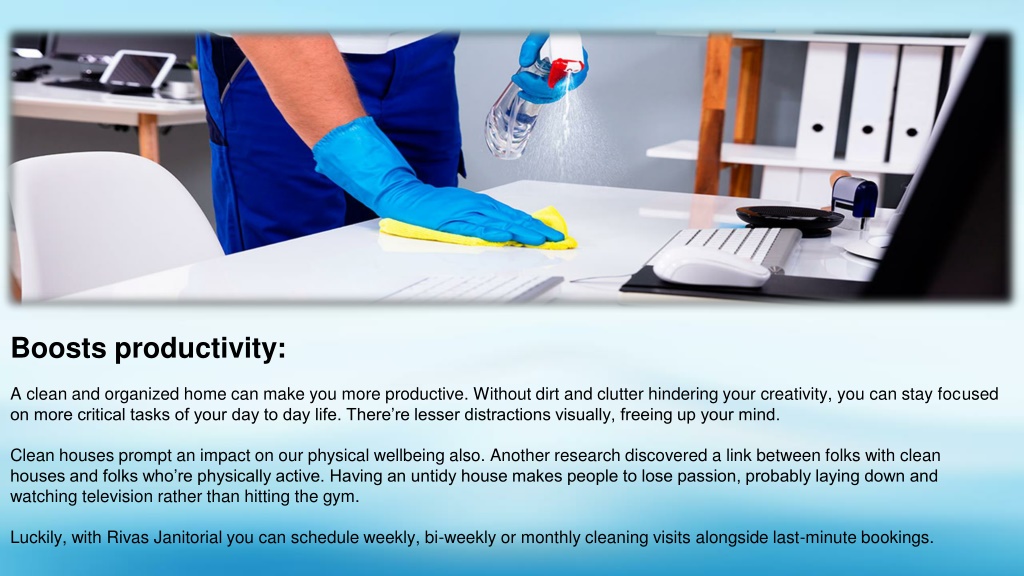 Boosts productivity:

A clean and organized home can make you more productive. Without dirt and clutter hindering your creativity, you can stay focused on more critical tasks of your day to day life. There’re lesser distractions visually, freeing up your mind.

Clean houses prompt an impact on our physical wellbeing also. Another research discovered a link between folks with clean houses and folks who’re physically active. Having an untidy house makes people to lose passion, probably laying down and watching television rather than hitting the gym.

Luckily, with Rivas Janitorial you can schedule weekly, bi-weekly or monthly cleaning visits alongside last-minute bookings.